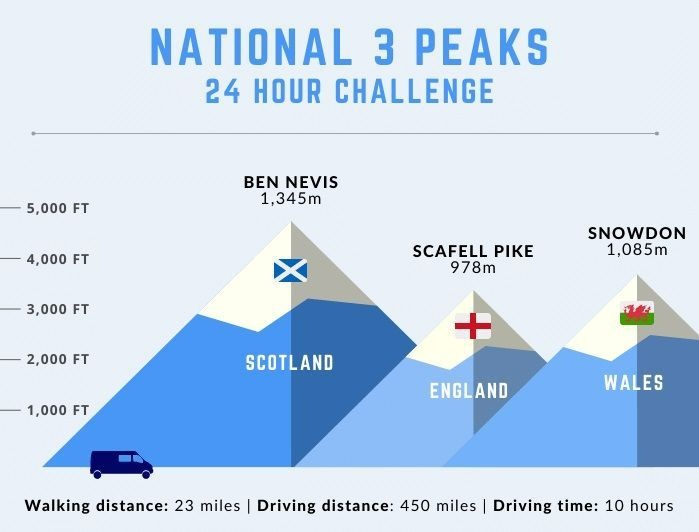 NATIONAL 3 PEAKS
24 HOUR CHALLENGE

5,000 FT
4,000 FT
3,000 FT
2,000 FT
1,000 FT

BEN NEVIS
1,345m

SCOTLAND

SCAFELL PIKE
978m

ENGLAND

SNOWDON
1,085m

WALES

Walking distance: 23 miles | Driving distance: 450 miles | Driving time: 10 hours